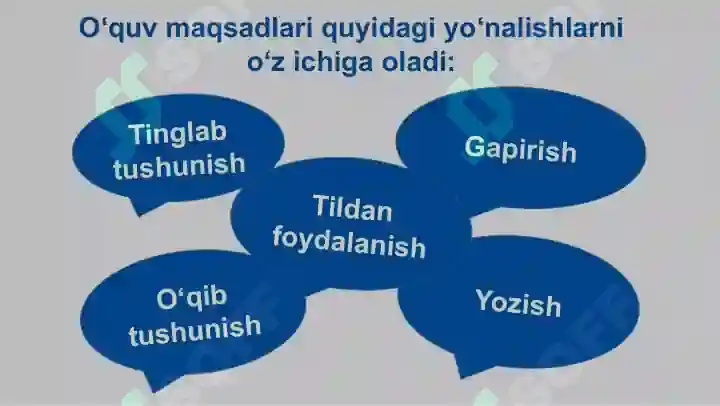 O‘quv maqsadlari quyidagi yo‘nalishlarni o‘z ichiga oladi:

Tinglab tushunish

Gapirish

Tildan foydalanish

O‘qib tushunish

Yozish